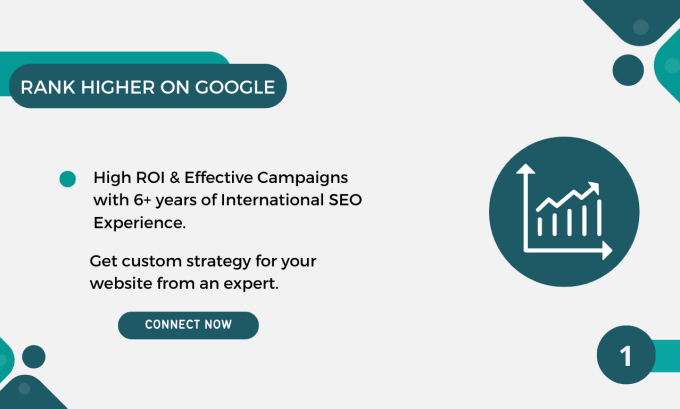 RANK HIGHER ON GOOGLE

High ROI & Effective Campaigns with 6+ years of International SEO Experience.

Get custom strategy for your website from an expert.

CONNECT NOW

1